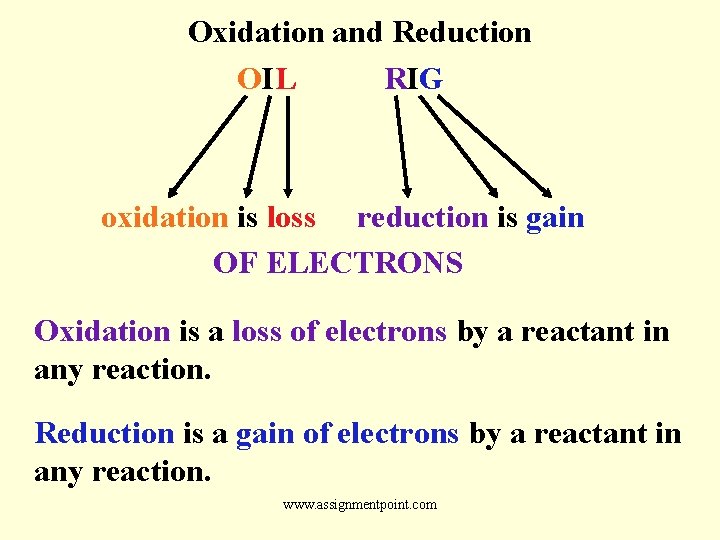 Oxidation and Reduction

OIL RIG

oxidation is loss reduction is gain

OF ELECTRONS

Oxidation is a loss of electrons by a reactant in any reaction.

Reduction is a gain of electrons by a reactant in any reaction.

www.assignmentpoint.com